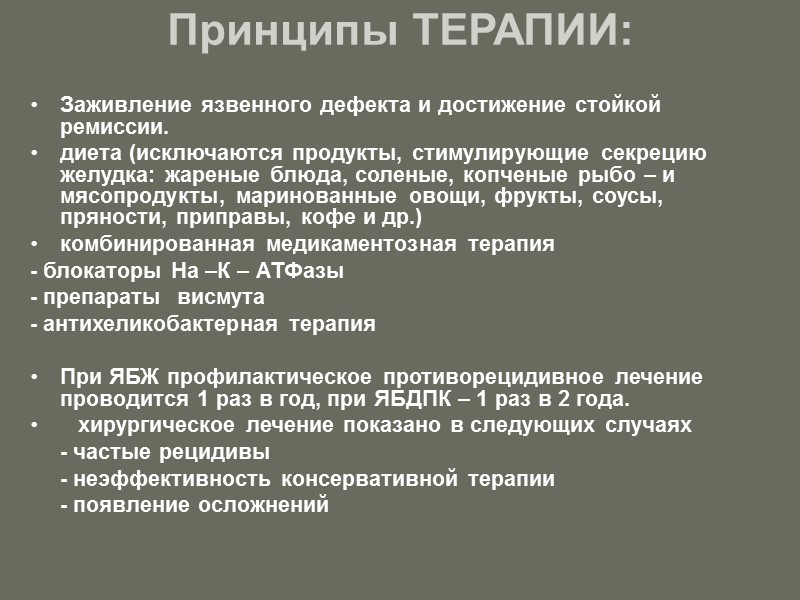 Принципы ТЕРАПИИ:

• Заживление язвенного дефекта и достижение стойкой ремиссии.
• диета (исключаются продукты, стимулирующие секрецию желудка: жареные блюда, соленые, копченые рыбо – и мясопродукты, маринованные овощи, фрукты, соусы, пряности, приправы, кофе и др.)
• комбинированная медикаментозная терапия
- блокаторы На –К – АТФазы
- препараты висмута
- антихеликобактерная терапия

• При ЯБЖ профилактическое противорецидивное лечение проводится 1 раз в год, при ЯБДПК – 1 раз в 2 года.
• хирургическое лечение показано в следующих случаях
- частые рецидивы
- неэффективность консервативной терапии
- появление осложнений